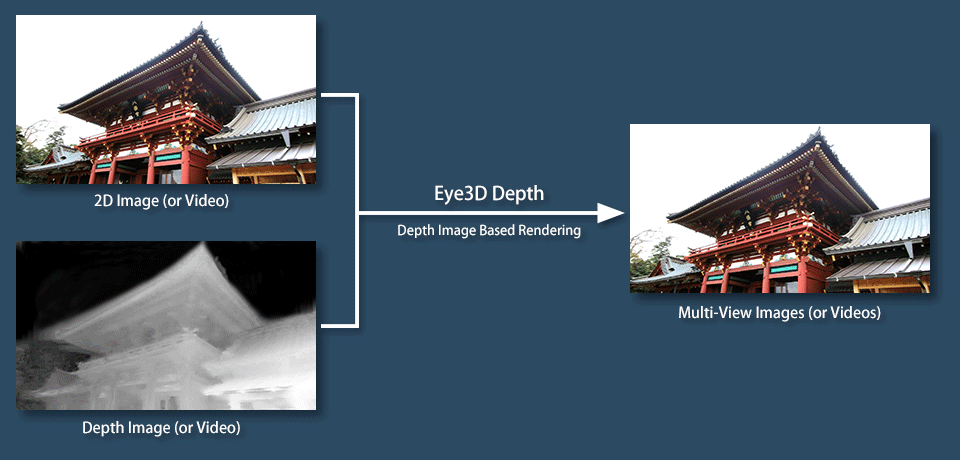 2D Image (or Video)

Depth Image (or Video)

Eye3D Depth

Depth Image Based Rendering

Multi-View Images (or Videos)